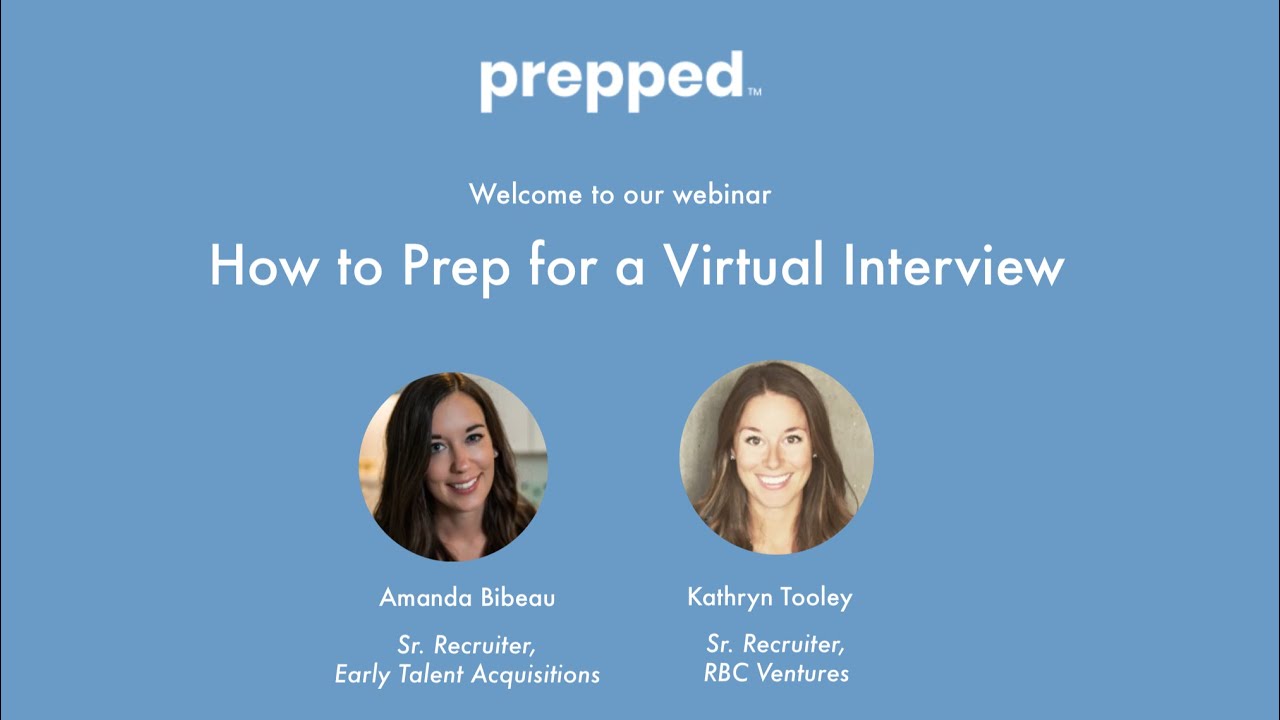 prepped™

Welcome to our webinar

How to Prep for a Virtual Interview

Amanda Bibeau

Sr. Recruiter, Early Talent Acquisitions

Kathryn Tooley

Sr. Recruiter, RBC Ventures